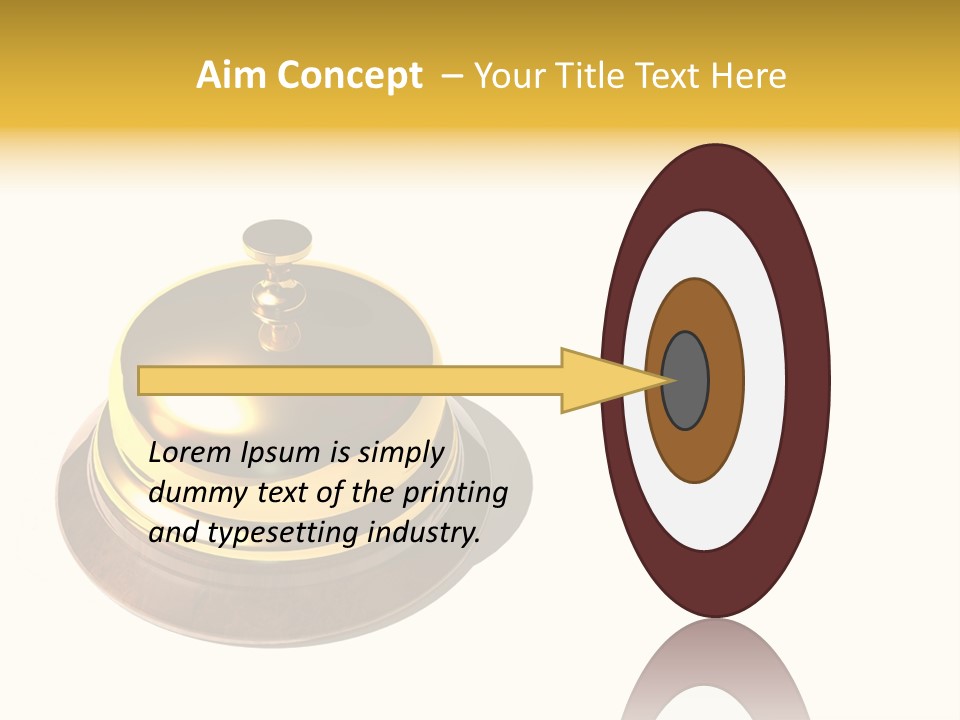 Aim Concept – Your Title Text Here

Lorem Ipsum is simply dummy text of the printing and typesetting industry.